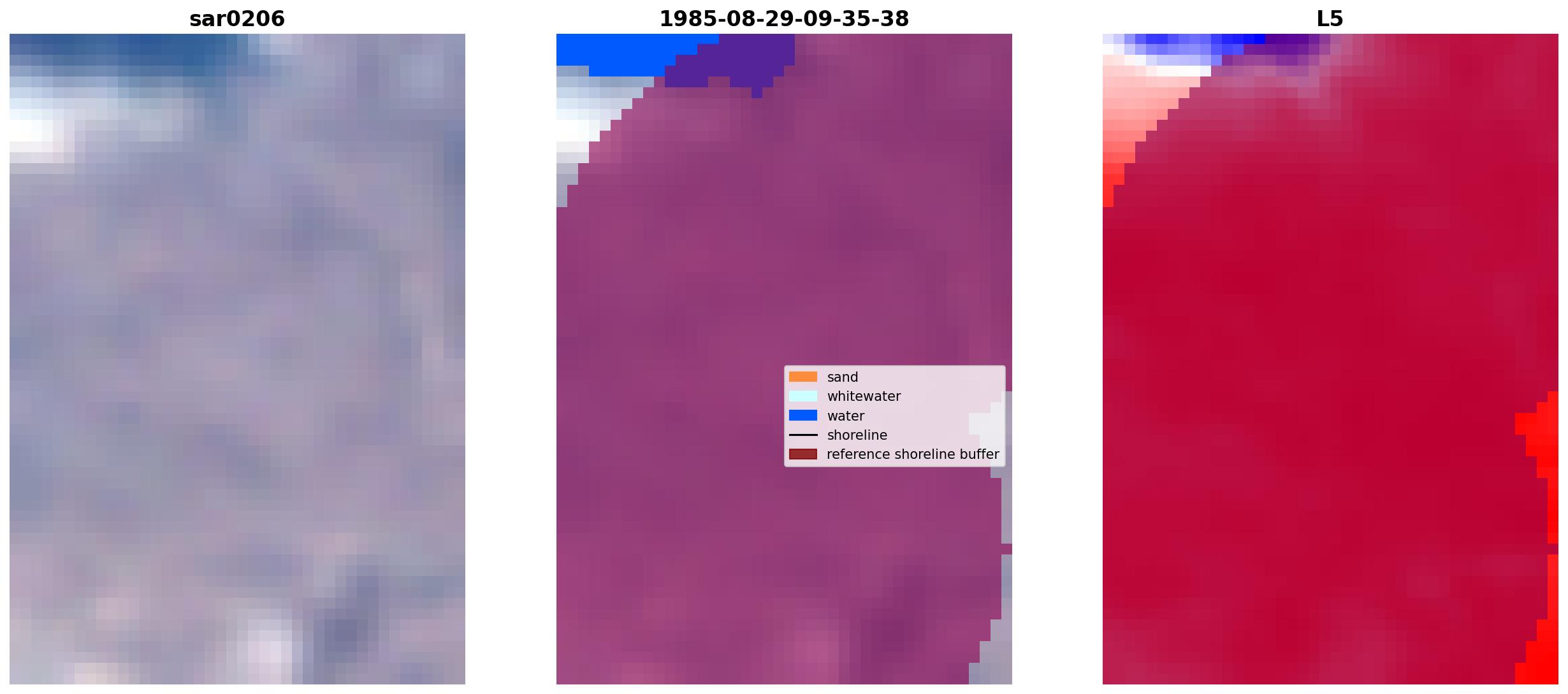 sar0206

1985-08-29-09-35-38

sand
whitewater
water
shoreline
reference shoreline buffer

L5